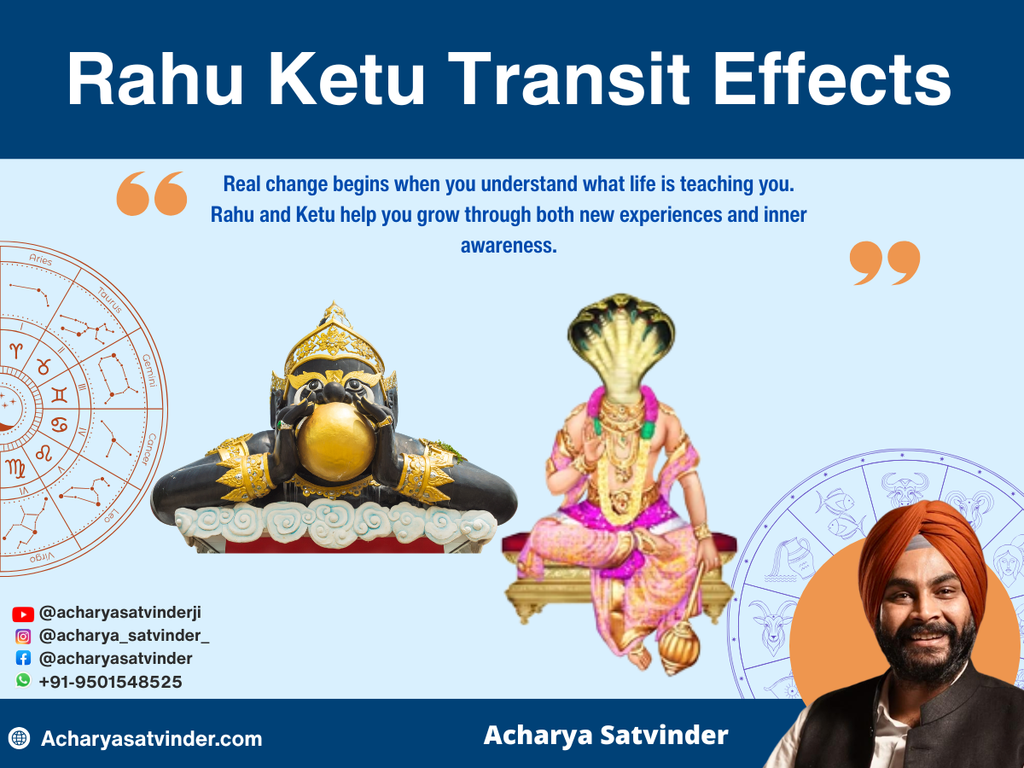 Rahu Ketu Transit Effects

Real change begins when you understand what life is teaching you. Rahu and Ketu help you grow through both new experiences and inner awareness.

Aries
Taurus
Gemini
Cancer
Leo
Virgo

@acharyasatvinderji
@acharya_satvinder_
@acharyasatvinder
+91-9501548525

Acharyasatvinder.com

Acharya Satvinder